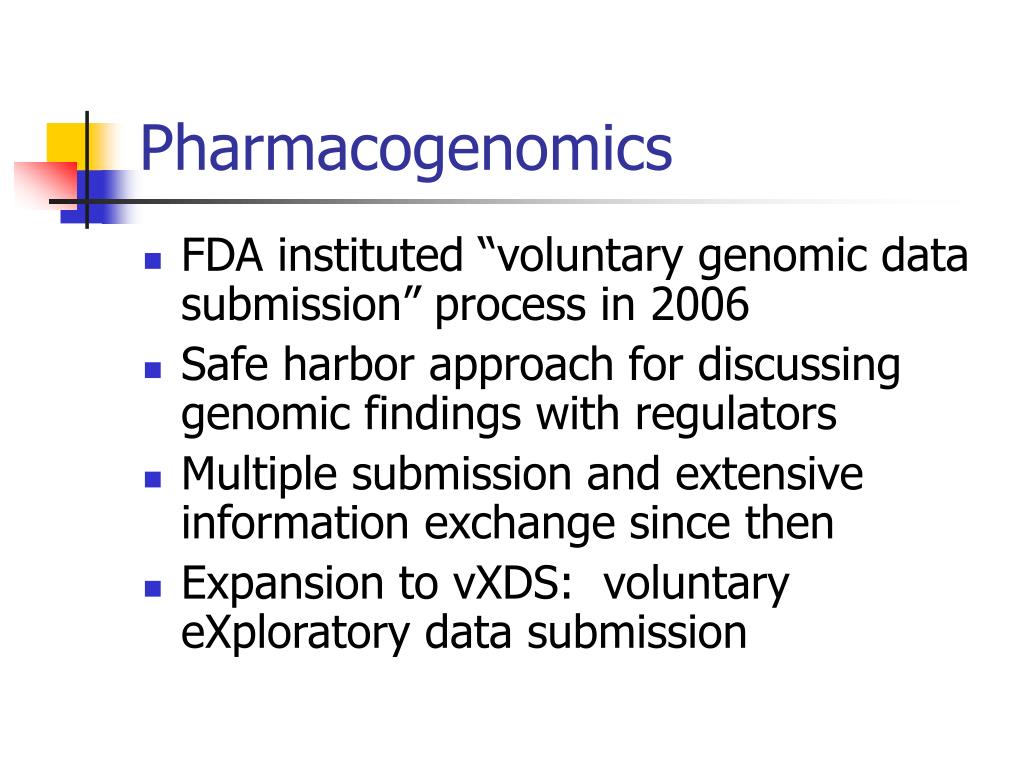 Pharmacogenomics

- FDA instituted “voluntary genomic data submission” process in 2006
- Safe harbor approach for discussing genomic findings with regulators
- Multiple submission and extensive information exchange since then
- Expansion to vXDS:  voluntary eXploratory data submission